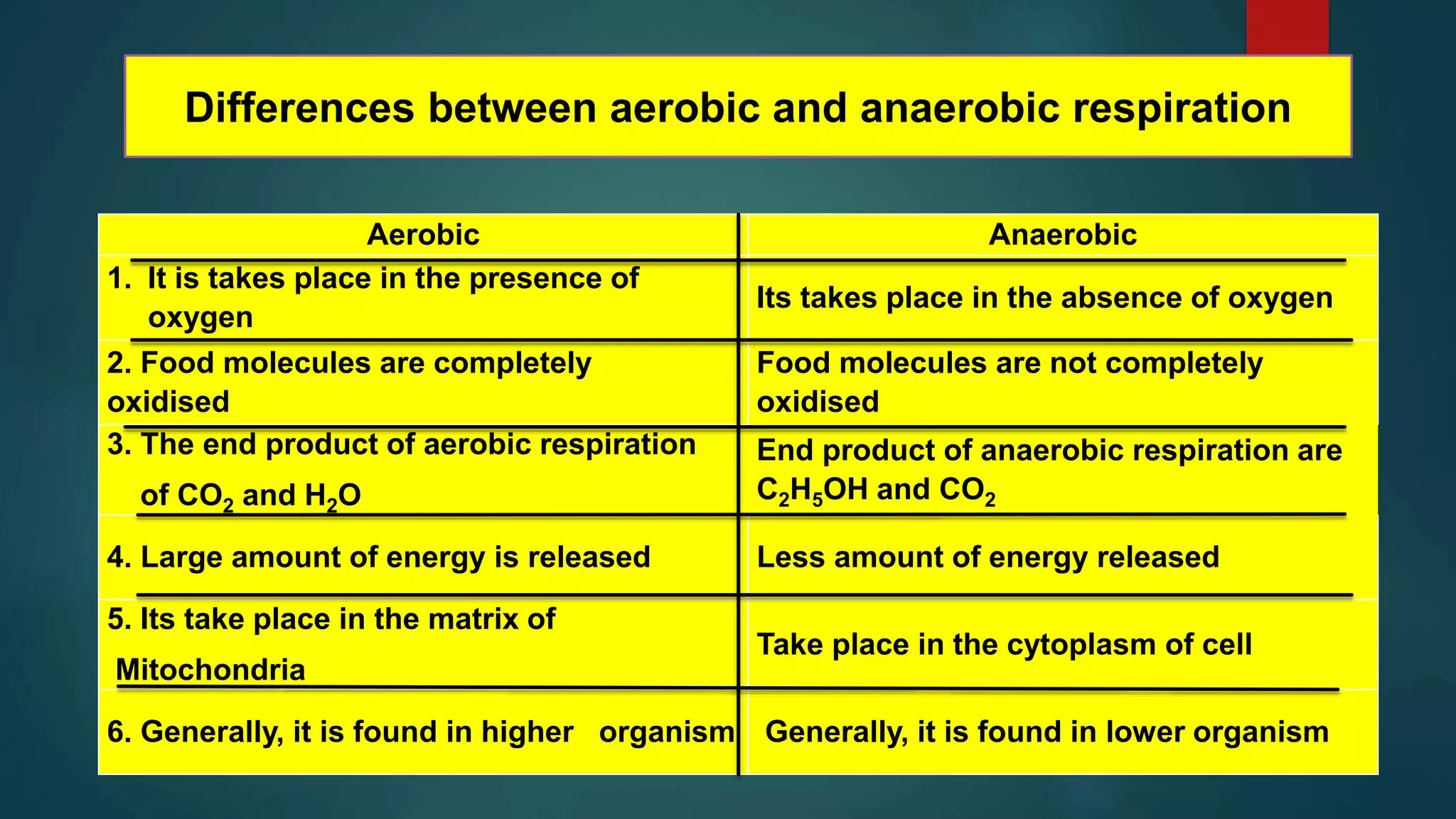 Differences between aerobic and anaerobic respiration

| Aerobic | Anaerobic |
|---|---|
| 1. It is takes place in the presence of oxygen | Its takes place in the absence of oxygen |
| 2. Food molecules are completely oxidised | Food molecules are not completely oxidised |
| 3. The end product of aerobic respiration of $CO_2$ and $H_2O$ | End product of anaerobic respiration are $C_2H_5OH$ and $CO_2$ |
| 4. Large amount of energy is released | Less amount of energy released |
| 5. Its take place in the matrix of Mitochondria | Take place in the cytoplasm of cell |
| 6. Generally, it is found in higher organism | Generally, it is found in lower organism |